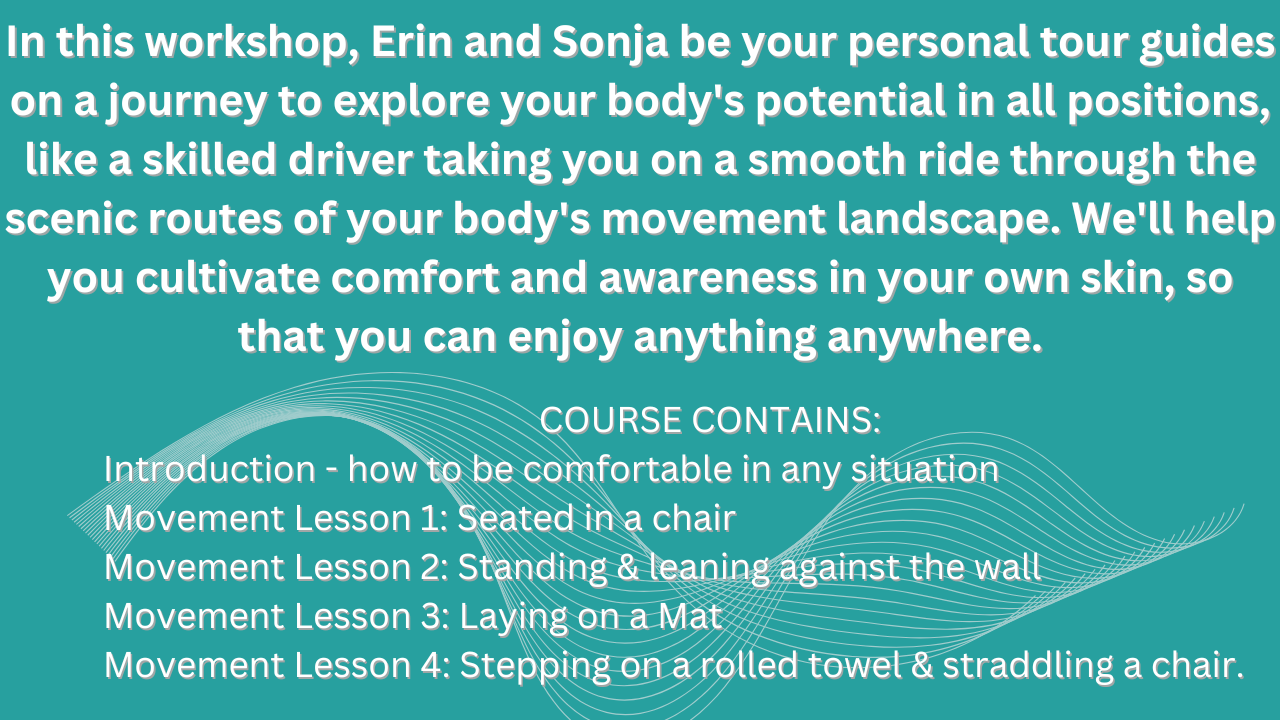 In this workshop, Erin and Sonja be your personal tour guides on a journey to explore your body's potential in all positions, like a skilled driver taking you on a smooth ride through the scenic routes of your body's movement landscape. We'll help you cultivate comfort and awareness in your own skin, so that you can enjoy anything anywhere.

COURSE CONTAINS:
Introduction - how to be comfortable in any situation
Movement Lesson 1: Seated in a chair
Movement Lesson 2: Standing & leaning against the wall
Movement Lesson 3: Laying on a Mat
Movement Lesson 4: Stepping on a rolled towel & straddling a chair.